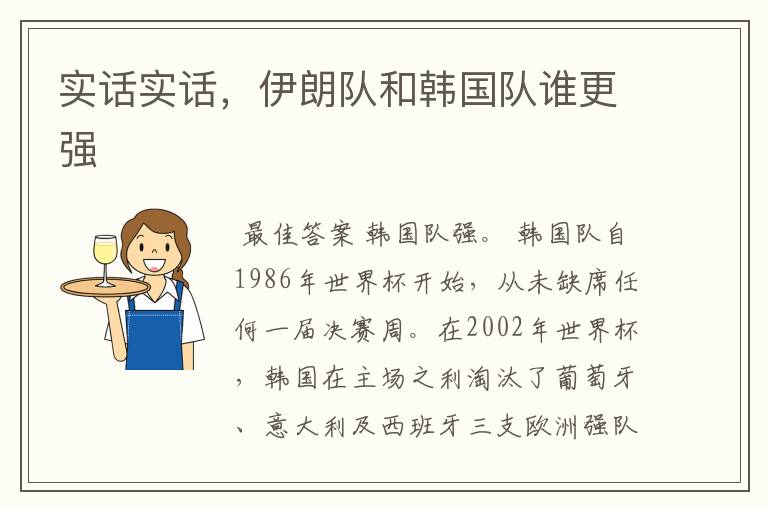 实话实话，伊朗队和韩国队谁更强

最佳答案 韩国队强。 韩国队自1986年世界杯开始，从未缺席任何一届决赛周。在2002年世界杯，韩国在主场之利淘汰了葡萄牙、意大利及西班牙三支欧洲强队